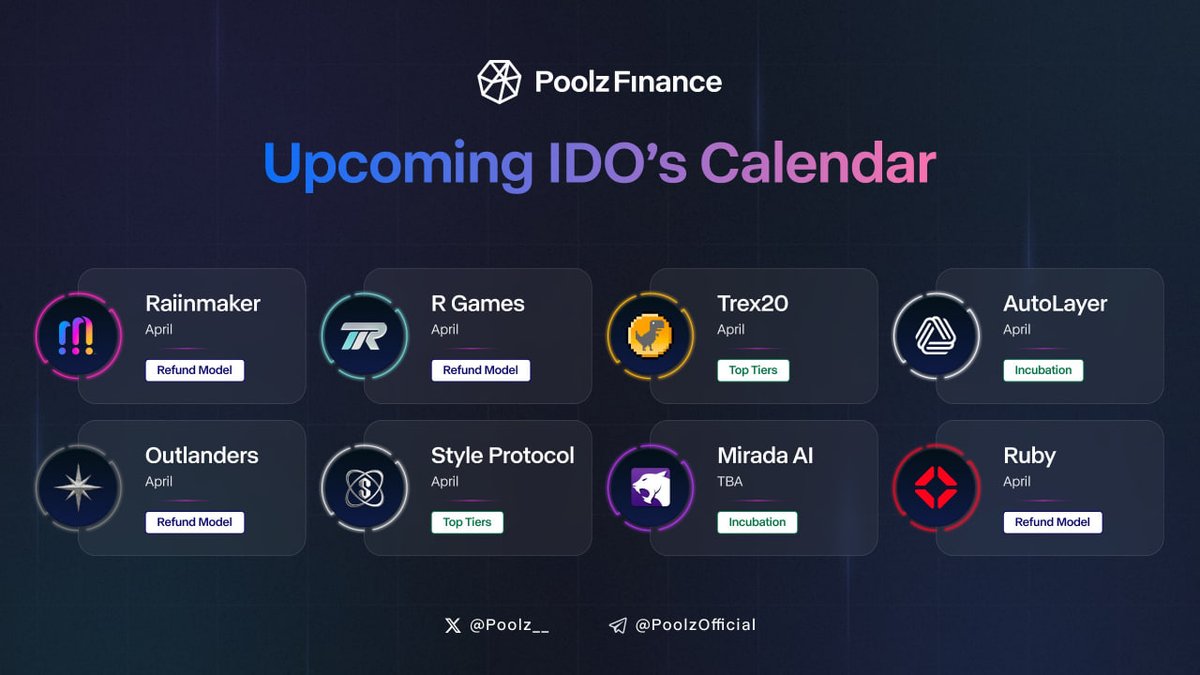 Poolz Finance

Upcoming IDO's Calendar

Raiinmaker
April
Refund Model

R Games
April
Refund Model

Trex20
April
Top Tiers

AutoLayer
April
Incubation

Outlanders
April
Refund Model

Style Protocol
April
Top Tiers

Mirada AI
TBA
Incubation

Ruby
April
Refund Model

@Poolz__ @PoolzOfficial